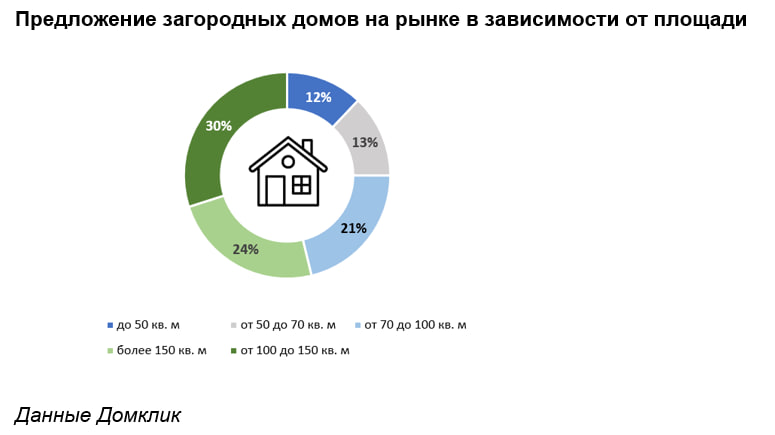 Предложение загородных домов на рынке в зависимости от площади

12%
13%
21%
24%
30%

до 50 кв. м
от 50 до 70 кв. м
от 70 до 100 кв. м
более 150 кв. м
от 100 до 150 кв. м

Данные Домклик